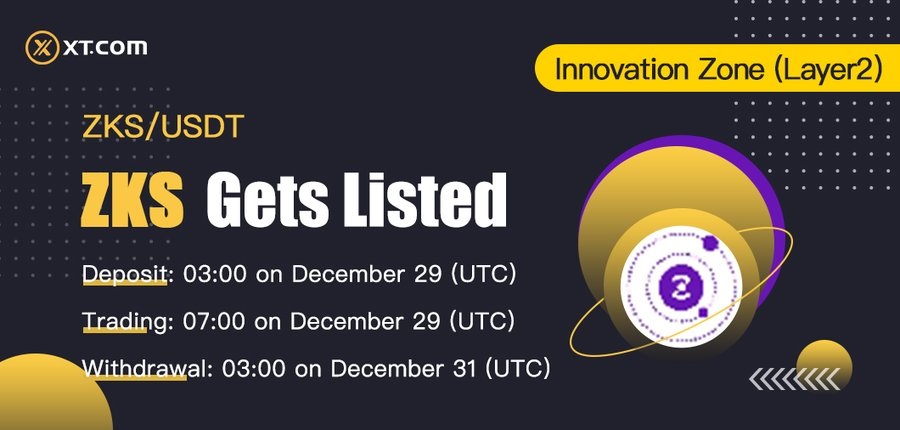 XT.COM

Innovation Zone (Layer2)

ZKS/USDT

ZKS Gets Listed

Deposit: 03:00 on December 29 (UTC)

Trading: 07:00 on December 29 (UTC)

Withdrawal: 03:00 on December 31 (UTC)